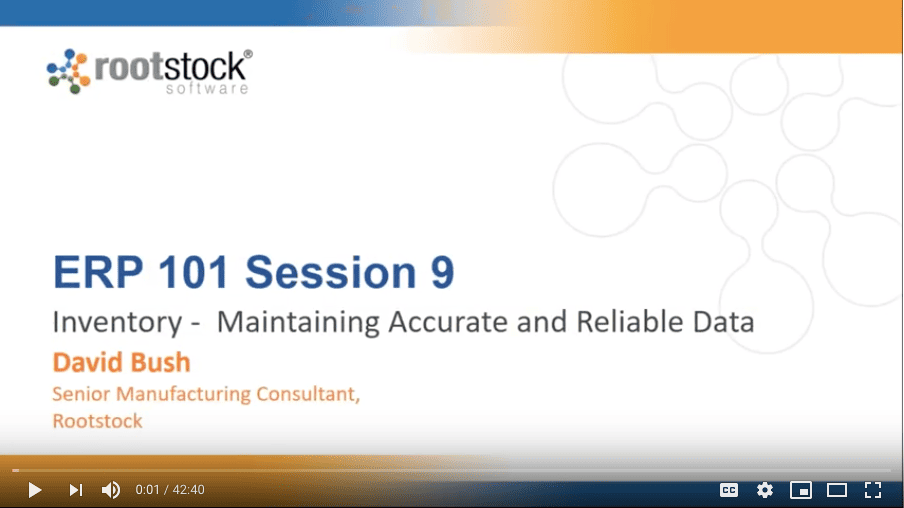 rootstock®
software

ERP 101 Session 9
Inventory - Maintaining Accurate and Reliable Data
David Bush
Senior Manufacturing Consultant, Rootstock

0:01 / 42:40

CC